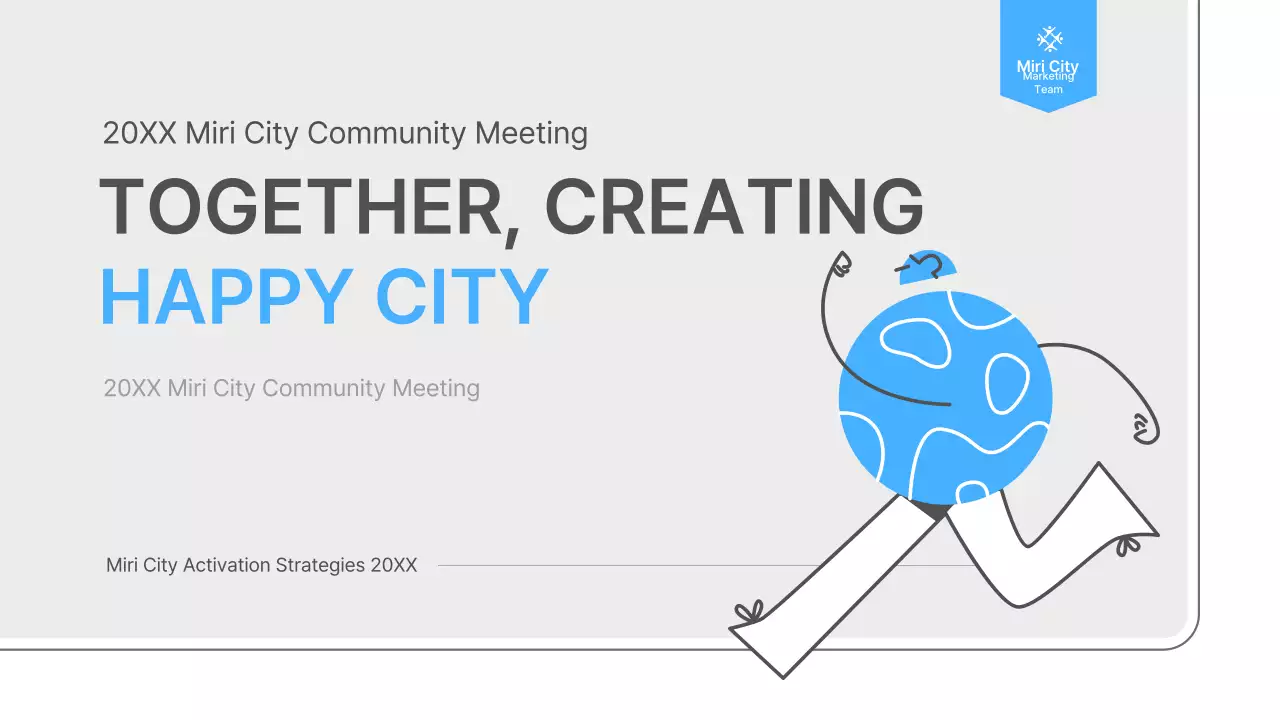 Miri City
Marketing
Team

20XX Miri City Community Meeting

TOGETHER, CREATING
HAPPY CITY

20XX Miri City Community Meeting

Miri City Activation Strategies 20XX